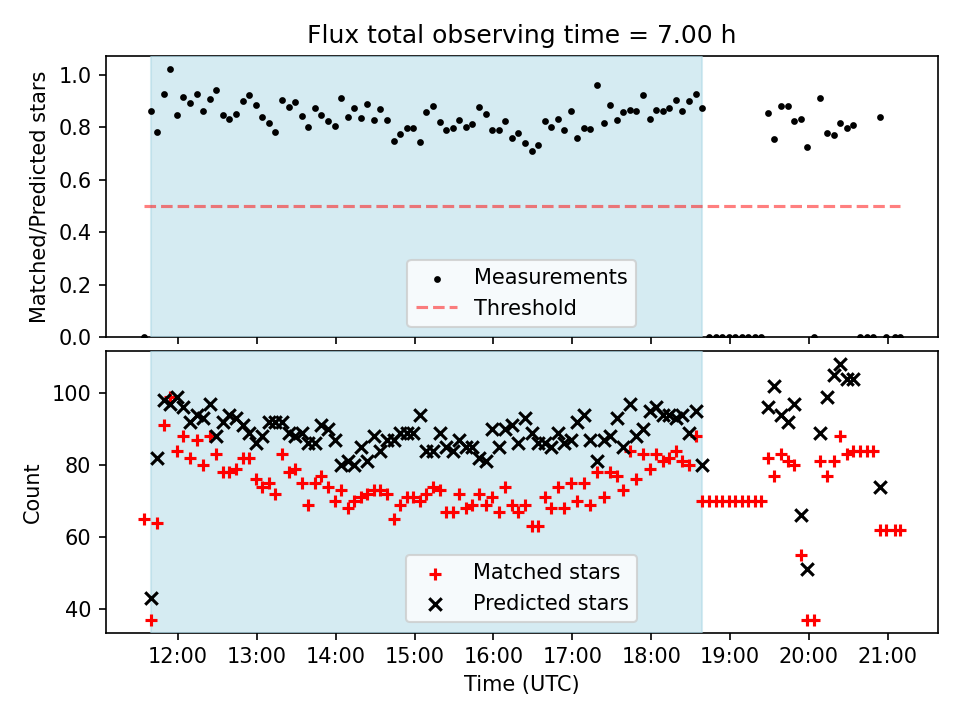 Flux total observing time = 7.00 h

Matched/Predicted stars

1.0
0.8
0.6
0.4
0.2
0.0

Measurements
Threshold

Count

100
80
60
40

Matched stars
Predicted stars

12:00
13:00
14:00
15:00
16:00
17:00
18:00
19:00
20:00
21:00

Time (UTC)